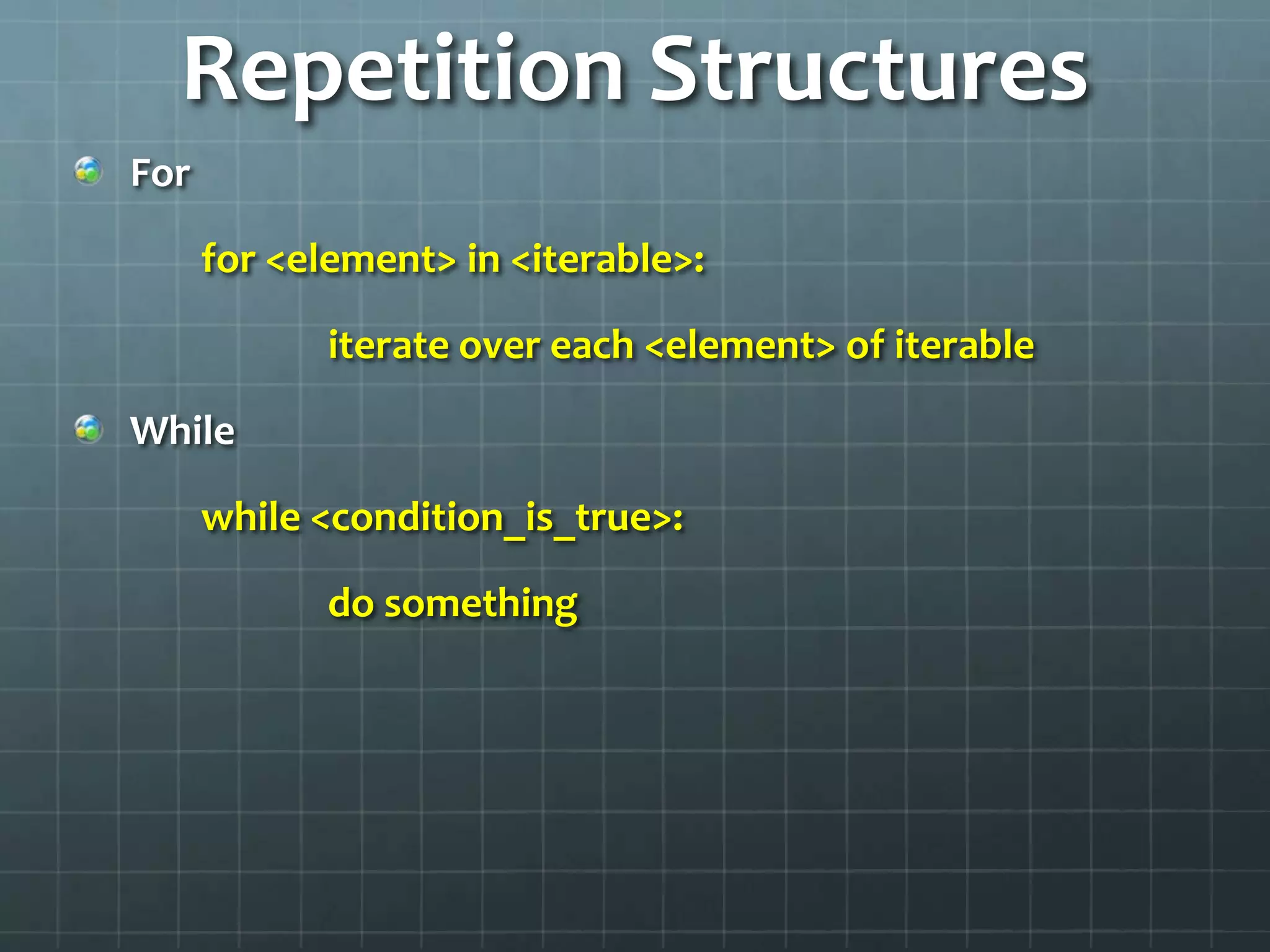 Repetition Structures

For

for <element> in <iterable>:

iterate over each <element> of iterable

While

while <condition_is_true>:

do something